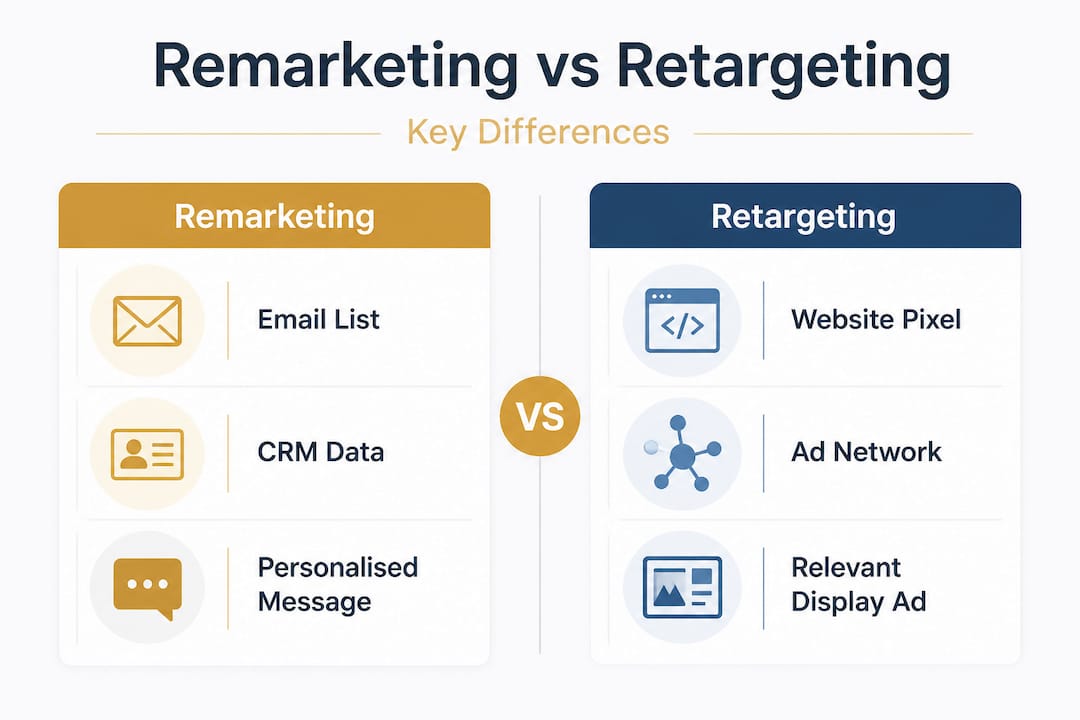 Remarketing vs Retargeting

Key Differences

Remarketing

Email List

CRM Data

Personalised Message

VS

Retargeting

</>

Website Pixel

Ad Network

Relevant Display Ad